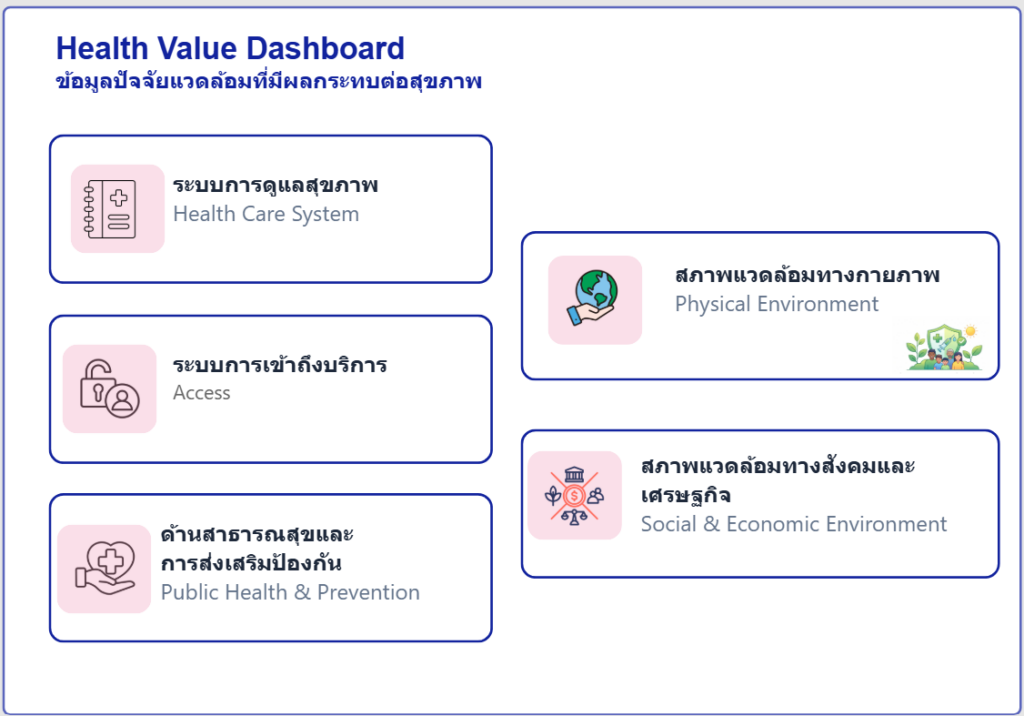 Health Value Dashboard
ข้อมูลปัจจัยแวดล้อมที่มีผลกระทบต่อสุขภาพ

ระบบการดูแลสุขภาพ
Health Care System

ระบบการเข้าถึงบริการ
Access

ด้านสาธารณสุขและการส่งเสริมป้องกัน
Public Health & Prevention

สภาพแวดล้อมทางกายภาพ
Physical Environment

สภาพแวดล้อมทางสังคมและเศรษฐกิจ
Social & Economic Environment